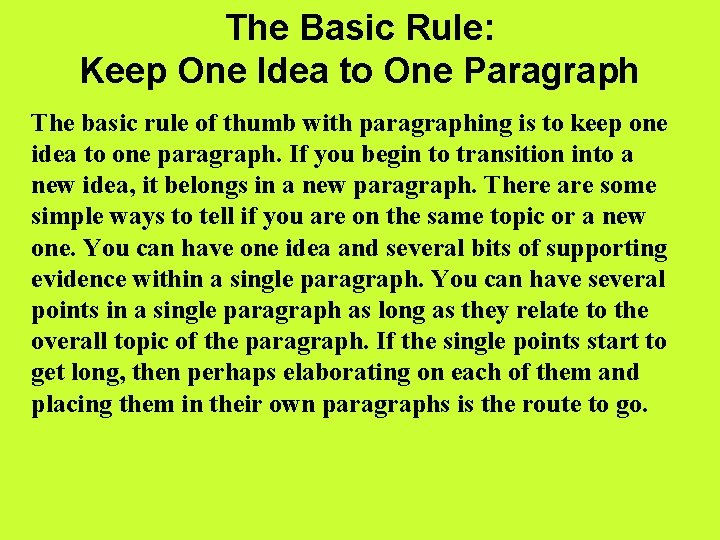 The Basic Rule:
Keep One Idea to One Paragraph

The basic rule of thumb with paragraphing is to keep one idea to one paragraph. If you begin to transition into a new idea, it belongs in a new paragraph. There are some simple ways to tell if you are on the same topic or a new one. You can have one idea and several bits of supporting evidence within a single paragraph. You can have several points in a single paragraph as long as they relate to the overall topic of the paragraph. If the single points start to get long, then perhaps elaborating on each of them and placing them in their own paragraphs is the route to go.